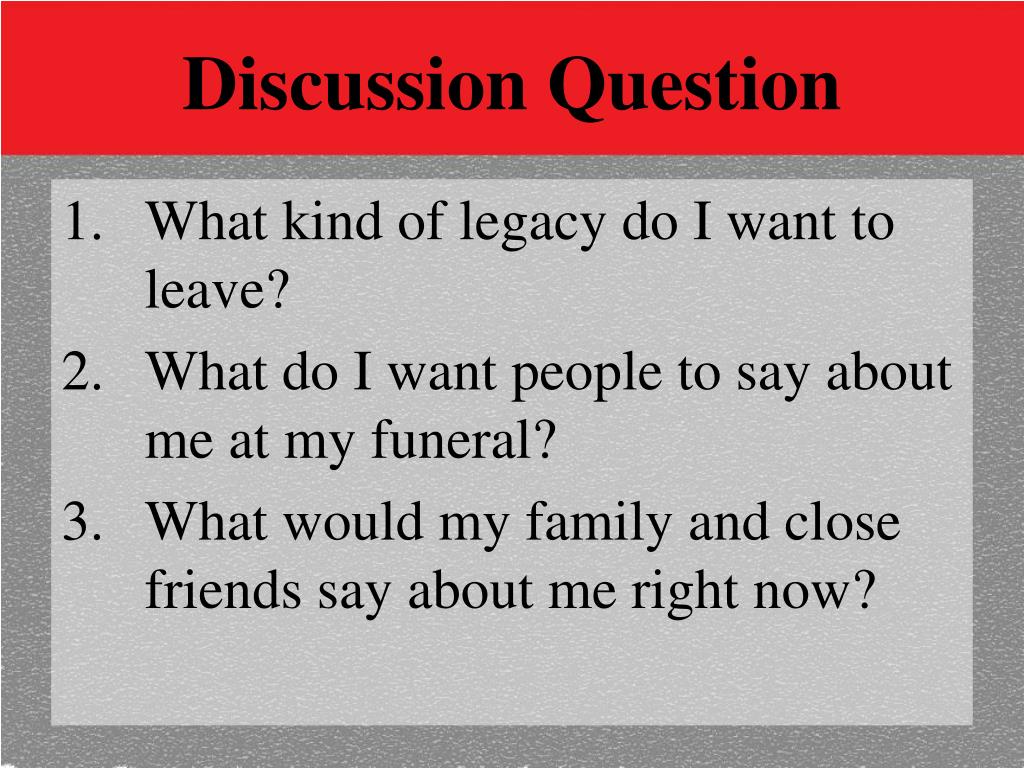 Discussion Question

1. What kind of legacy do I want to leave?
2. What do I want people to say about me at my funeral?
3. What would my family and close friends say about me right now?